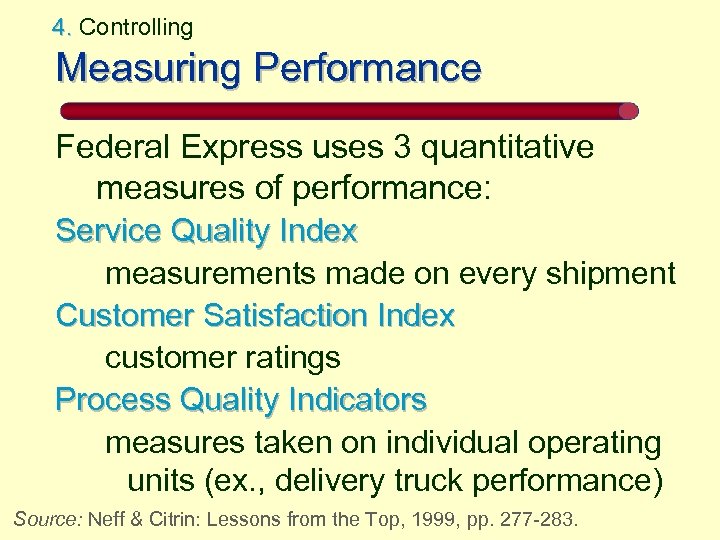 4. Controlling

Measuring Performance

Federal Express uses 3 quantitative measures of performance:

Service Quality Index

measurements made on every shipment

Customer Satisfaction Index

customer ratings

Process Quality Indicators

measures taken on individual operating units (ex., delivery truck performance)

Source: Neff & Citrin: Lessons from the Top, 1999, pp. 277-283.